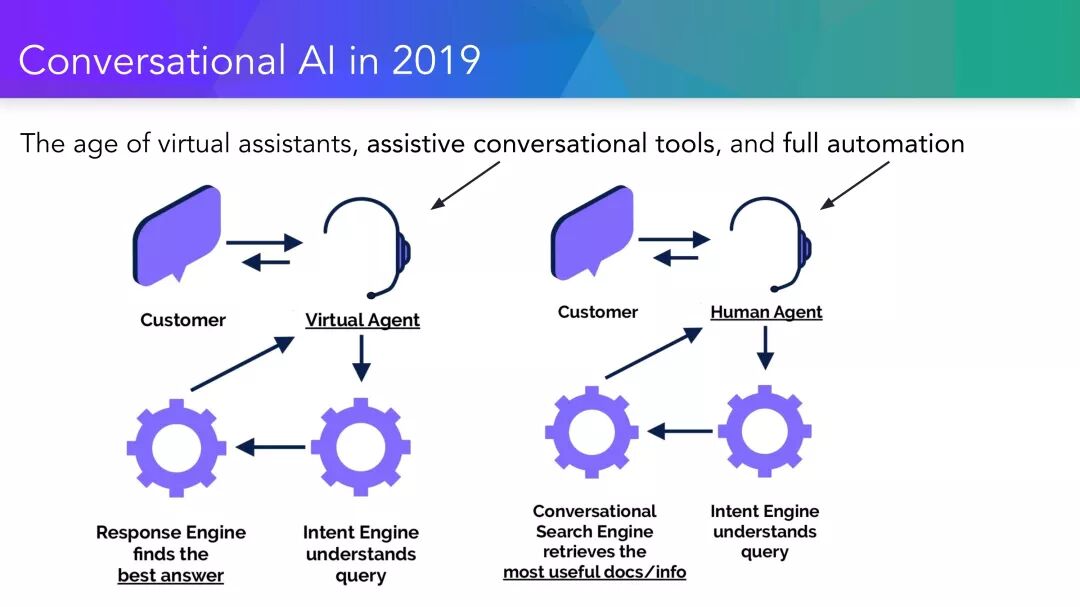 Conversational AI in 2019

The age of virtual assistants, assistive conversational tools, and full automation

Customer

Virtual Agent

Response Engine finds the best answer

Intent Engine understands query

Customer

Human Agent

Conversational Search Engine retrieves the most useful docs/info

Intent Engine understands query